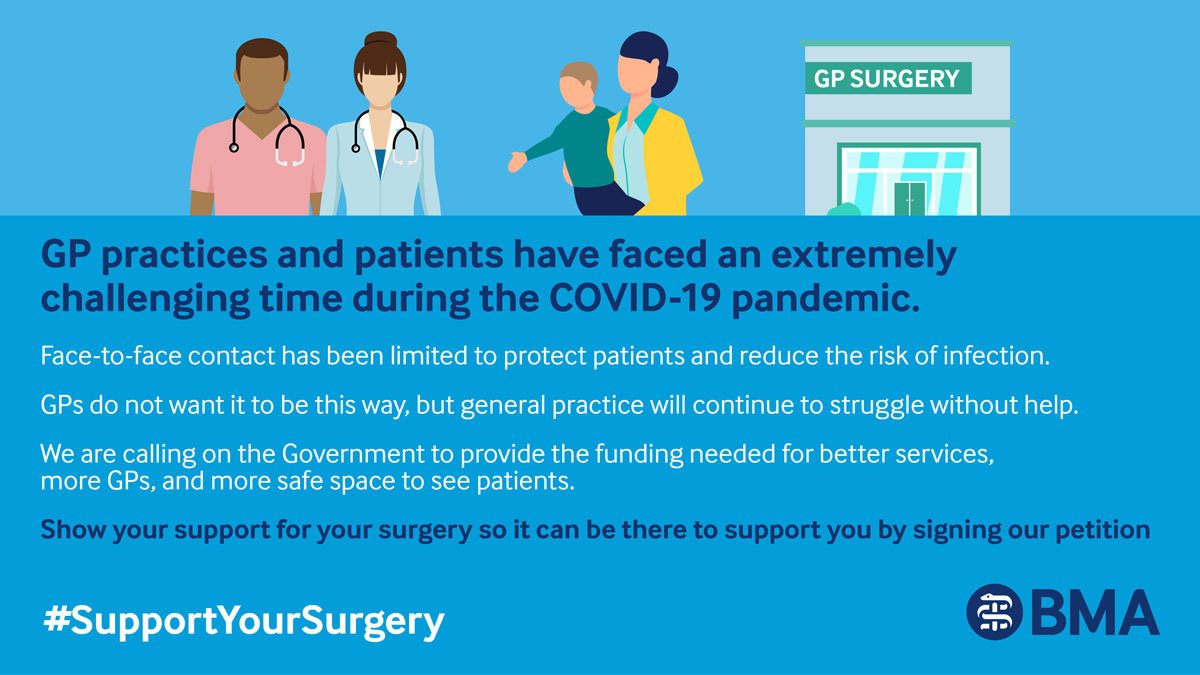 GP SURGERY

GP practices and patients have faced an extremely challenging time during the COVID-19 pandemic.

Face-to-face contact has been limited to protect patients and reduce the risk of infection.

GPs do not want it to be this way, but general practice will continue to struggle without help.

We are calling on the Government to provide the funding needed for better services, more GPs, and more safe space to see patients.

Show your support for your surgery so it can be there to support you by signing our petition

#SupportYourSurgery

BMA